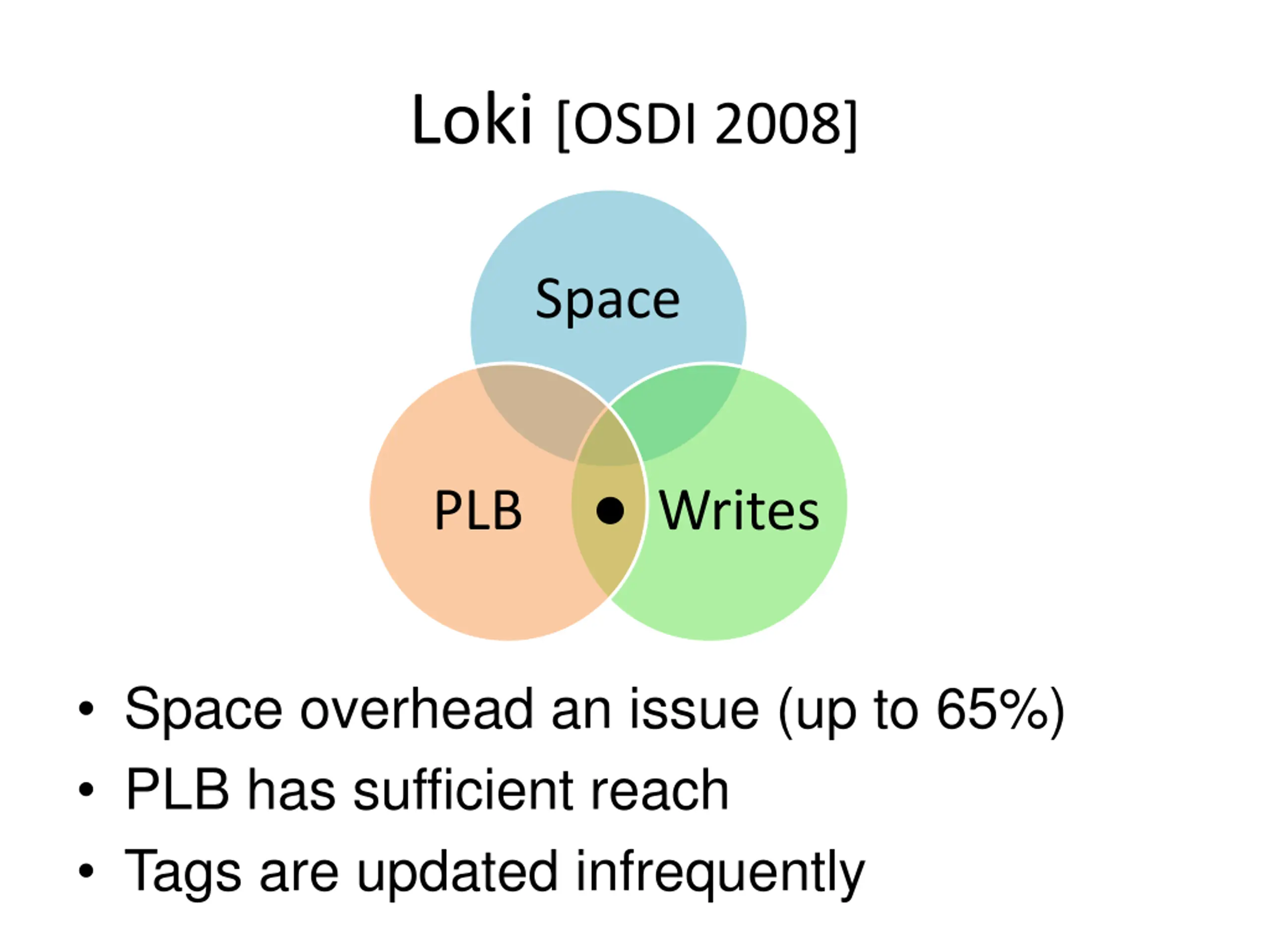 Loki [OSDI 2008]

Space

PLB

Writes

• Space overhead an issue (up to 65%)
• PLB has sufficient reach
• Tags are updated infrequently